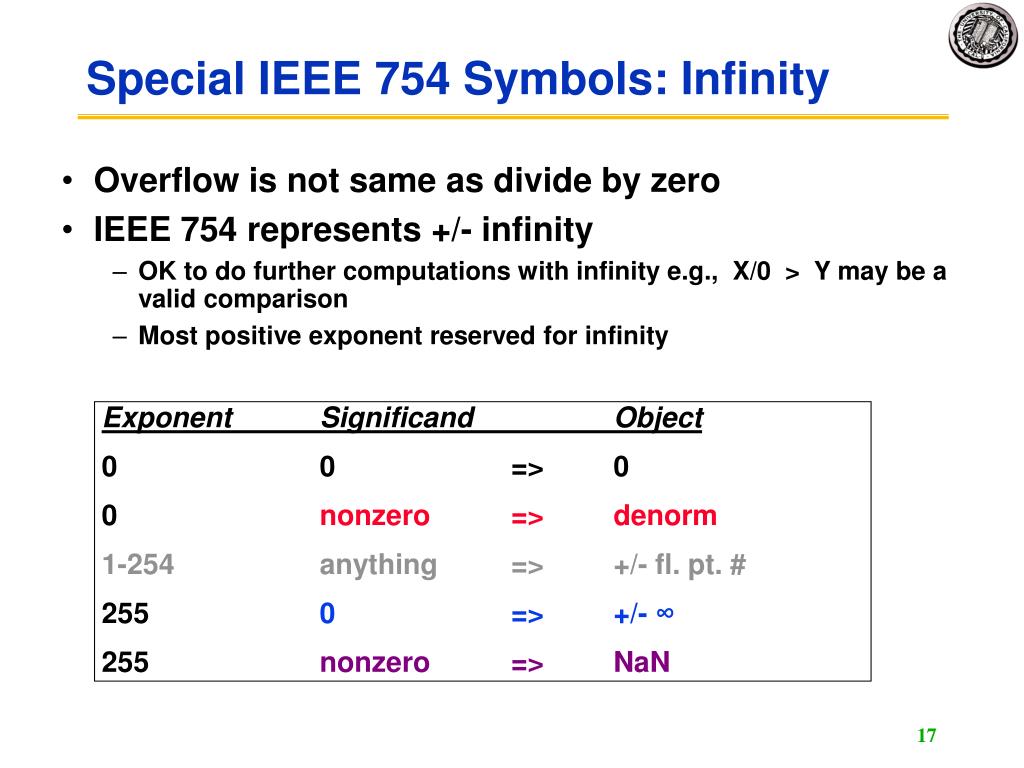 Special IEEE 754 Symbols: Infinity

• Overflow is not same as divide by zero
• IEEE 754 represents +/- infinity
– OK to do further computations with infinity e.g., X/0 > Y may be a valid comparison
– Most positive exponent reserved for infinity

| Exponent | Significand | | Object |
|---|---|---|---|
| 0 | 0 | => | 0 |
| 0 | nonzero | => | denorm |
| 1-254 | anything | => | +/- fl. pt. # |
| 255 | 0 | => | +/- $\infty$ |
| 255 | nonzero | => | NaN |

17